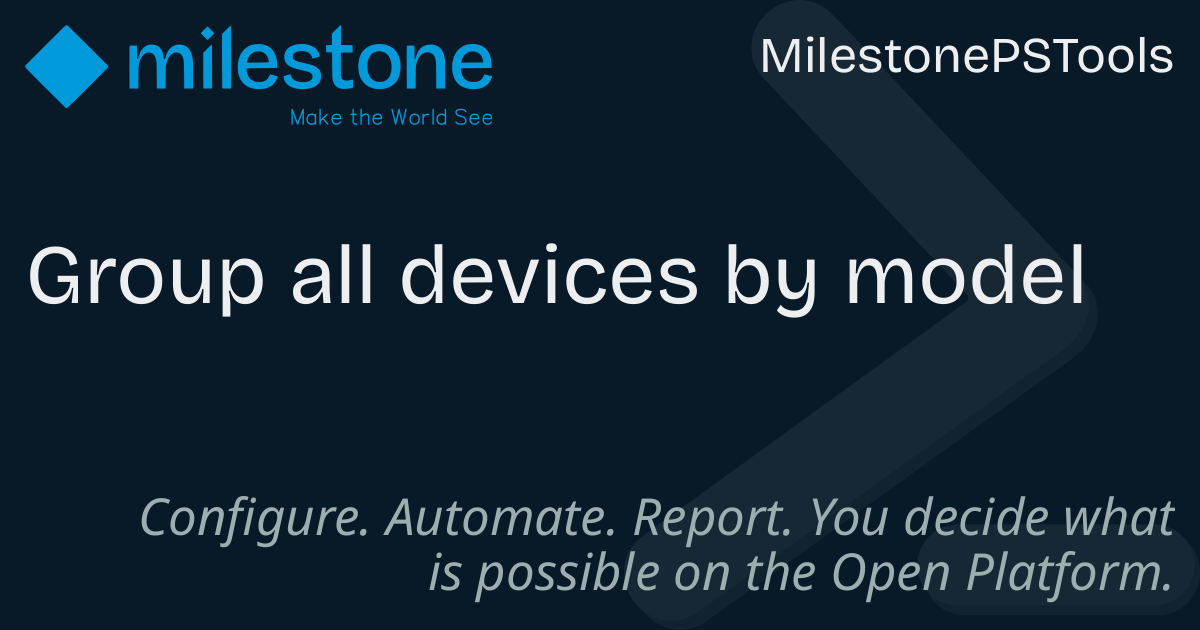 milestone
Make the World See

MilestonePSTools

Group all devices by model

Configure. Automate. Report. You decide what is possible on the Open Platform.